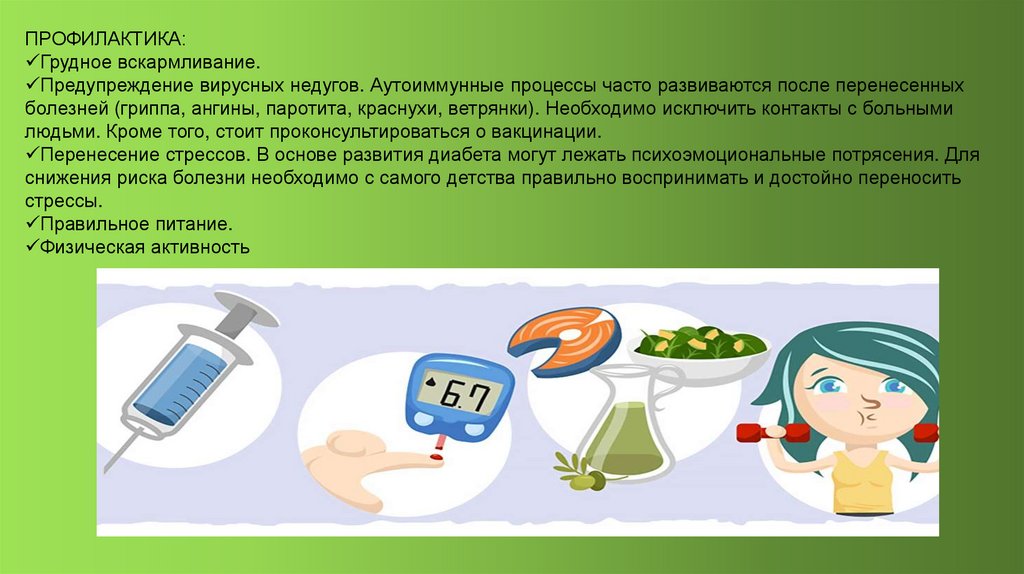 ПРОФИЛАКТИКА:
✓Грудное вскармливание.
✓Предупреждение вирусных недугов. Аутоиммунные процессы часто развиваются после перенесенных болезней (гриппа, ангины, паротита, краснухи, ветрянки). Необходимо исключить контакты с больными людьми. Кроме того, стоит проконсультироваться о вакцинации.
✓Перенесение стрессов. В основе развития диабета могут лежать психоэмоциональные потрясения. Для снижения риска болезни необходимо с самого детства правильно воспринимать и достойно переносить стрессы.
✓Правильное питание.
✓Физическая активность

6.7